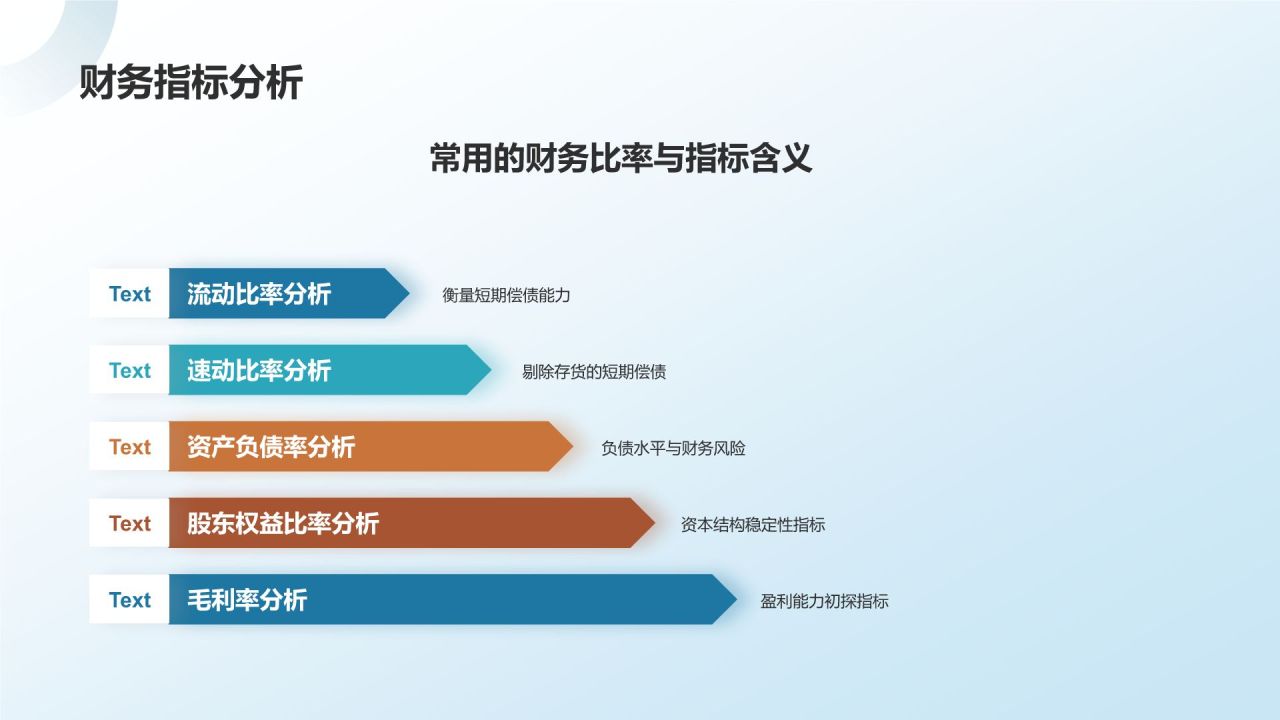 财务指标分析

常用的财务比率与指标含义

Text 流动比率分析 衡量短期偿债能力

Text 速动比率分析 剔除存货的短期偿债

Text 资产负债率分析 负债水平与财务风险

Text 股东权益比率分析 资本结构稳定性指标

Text 毛利率分析 盈利能力初探指标